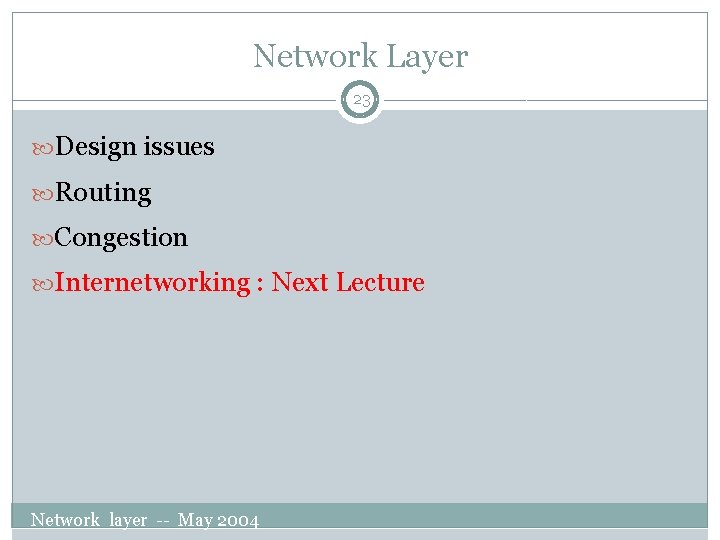 Network Layer

23

Design issues

Routing

Congestion

Internetworking : Next Lecture

Network layer -- May 2004